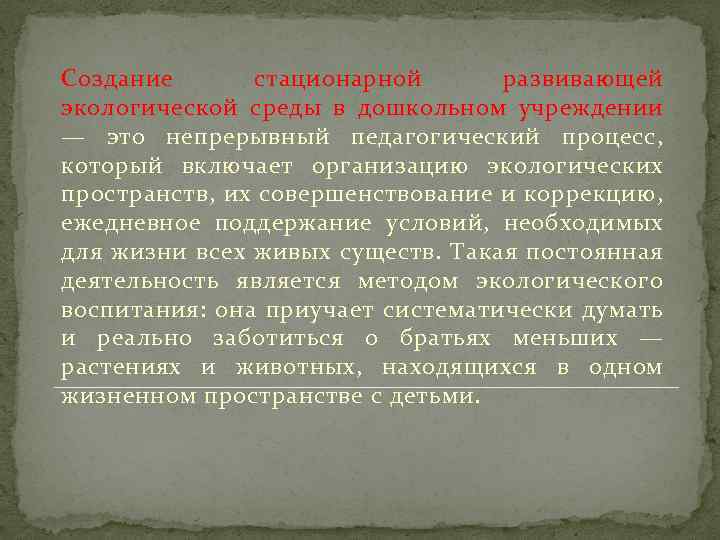 Создание стационарной развивающей экологической среды в дошкольном учреждении — это непрерывный педагогический процесс, который включает организацию экологических пространств, их совершенствование и коррекцию, ежедневное поддержание условий, необходимых для жизни всех живых существ. Такая постоянная деятельность является методом экологического воспитания: она приучает систематически думать и реально заботиться о братьях меньших — растениях и животных, находящихся в одном жизненном пространстве с детьми.